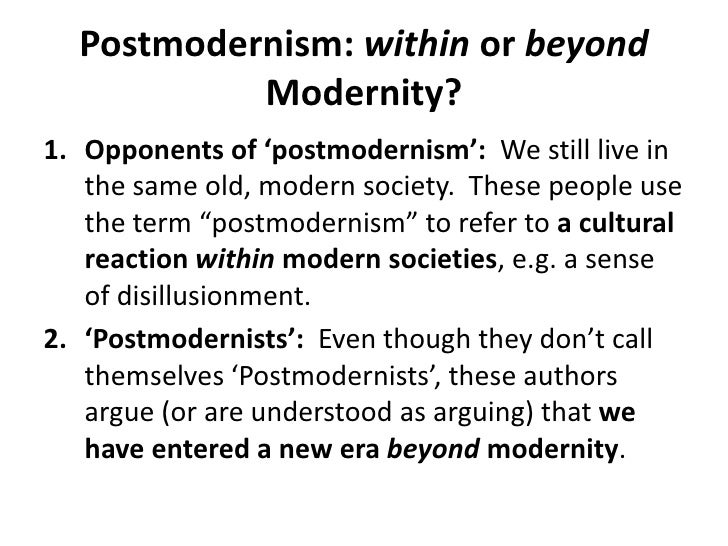 Postmodernism: within or beyond Modernity?

1. Opponents of ‘postmodernism’: We still live in the same old, modern society. These people use the term “postmodernism” to refer to a cultural reaction within modern societies, e.g. a sense of disillusionment.

2. ‘Postmodernists’: Even though they don’t call themselves ‘Postmodernists’, these authors argue (or are understood as arguing) that we have entered a new era beyond modernity.